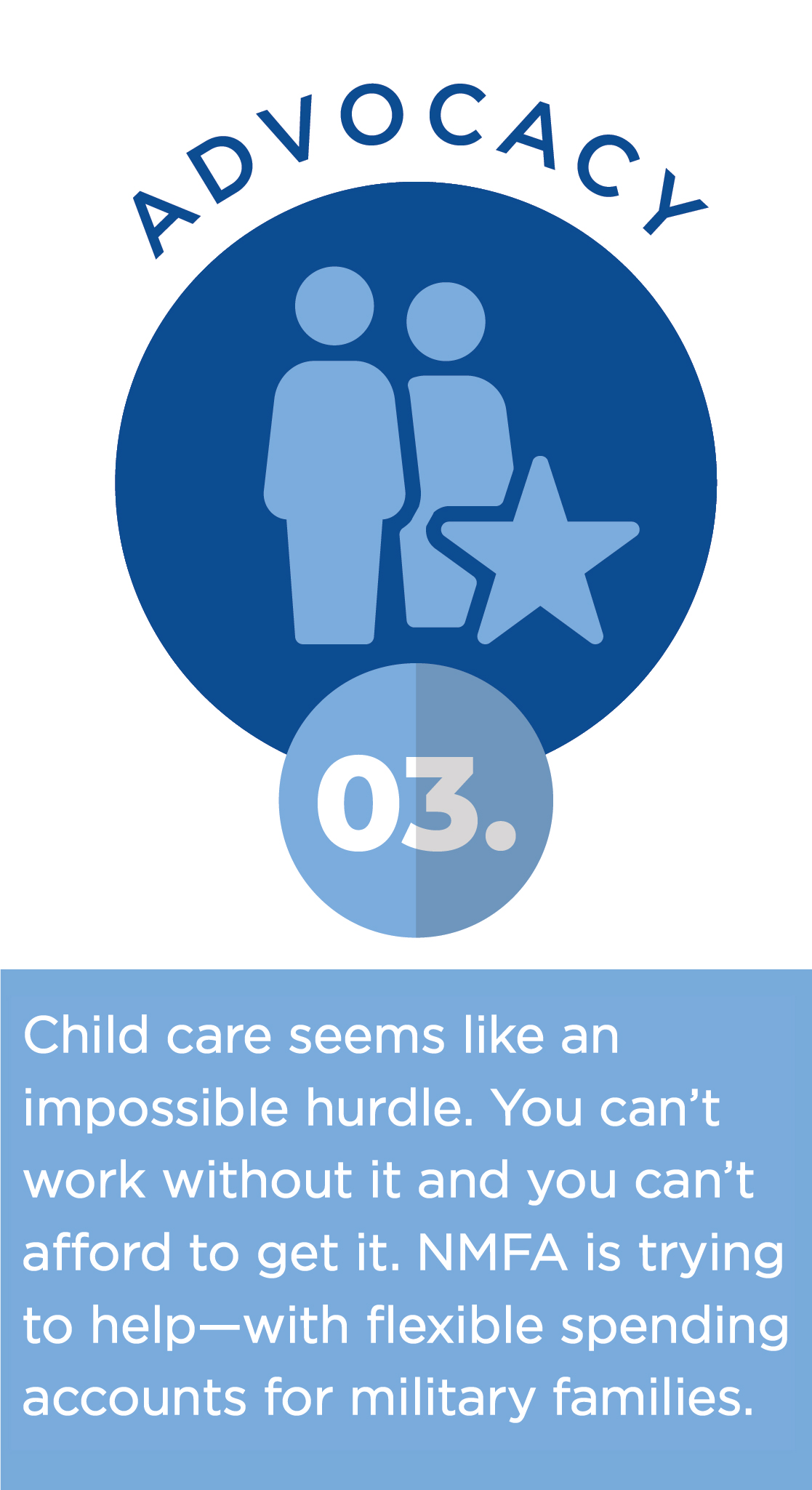 ADVOCACY

03.

Child care seems like an impossible hurdle. You can’t work without it and you can’t afford to get it. NMFA is trying to help—with flexible spending accounts for military families.